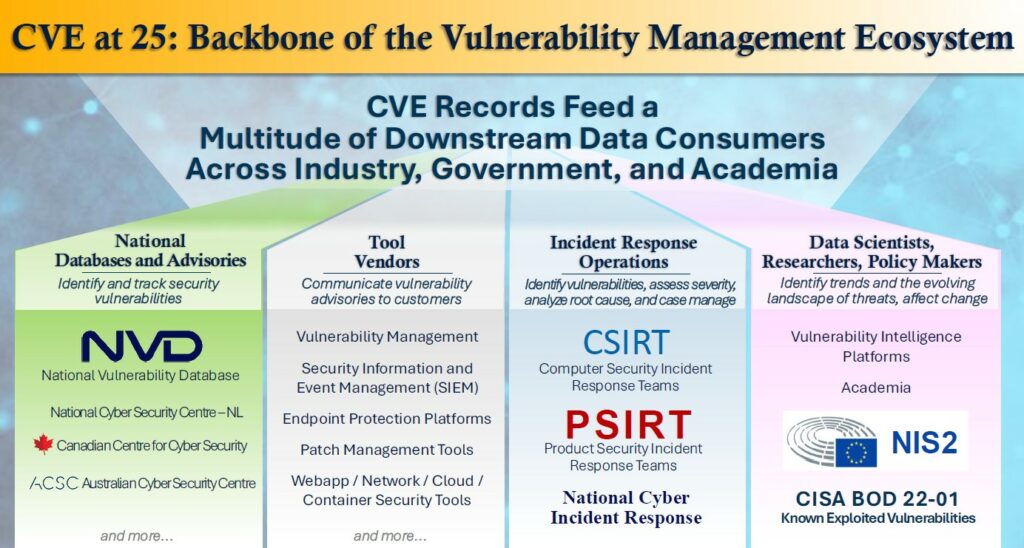 CVE at 25: Backbone of the Vulnerability Management Ecosystem

CVE Records Feed a Multitude of Downstream Data Consumers Across Industry, Government, and Academia

National Databases and Advisories
Identify and track security vulnerabilities

NVD
National Vulnerability Database

National Cyber Security Centre – NL

Canadian Centre for Cyber Security

ACSC Australian Cyber Security Centre

and more...

Tool Vendors
Communicate vulnerability advisories to customers

Vulnerability Management

Security Information and Event Management (SIEM)

Endpoint Protection Platforms

Patch Management Tools

Webapp / Network / Cloud / Container Security Tools

and more...

Incident Response Operations
Identify vulnerabilities, assess severity, analyze root cause, and case manage

CSIRT
Computer Security Incident Response Teams

PSIRT
Product Security Incident Response Teams

National Cyber Incident Response

Data Scientists, Researchers, Policy Makers
Identify trends and the evolving landscape of threats, affect change

Vulnerability Intelligence Platforms

Academia

NIS2

CISA BOD 22-01
Known Exploited Vulnerabilities